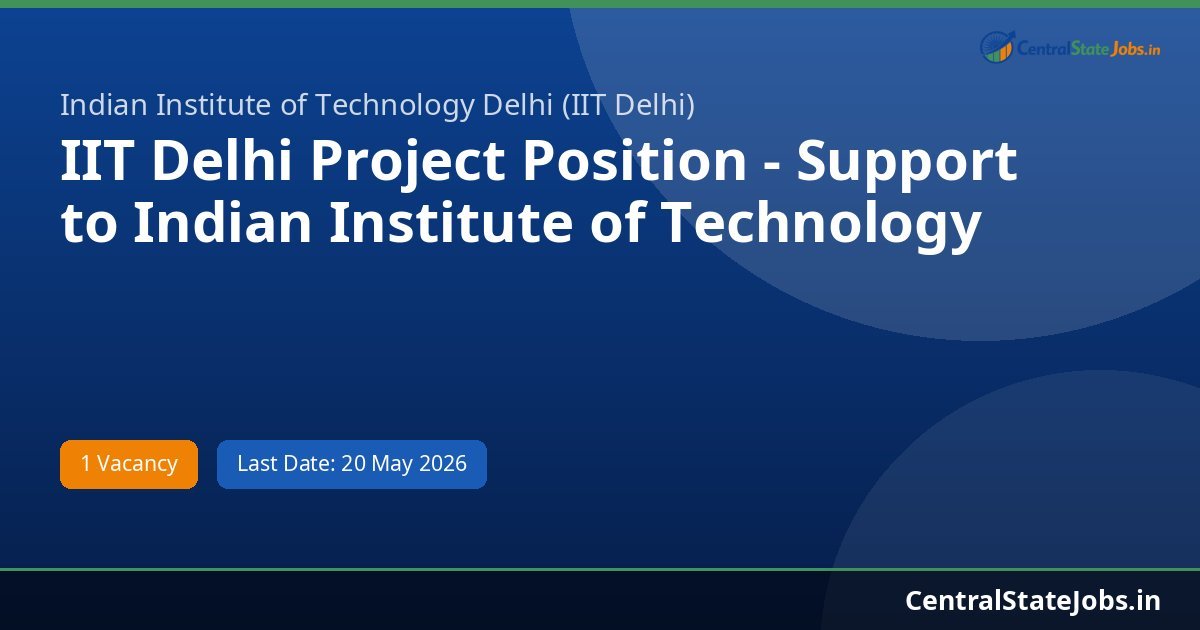 CentralStateJobs.in

Indian Institute of Technology Delhi (IIT Delhi)

IIT Delhi Project Position - Support to Indian Institute of Technology

1 Vacancy

Last Date: 20 May 2026

CentralStateJobs.in